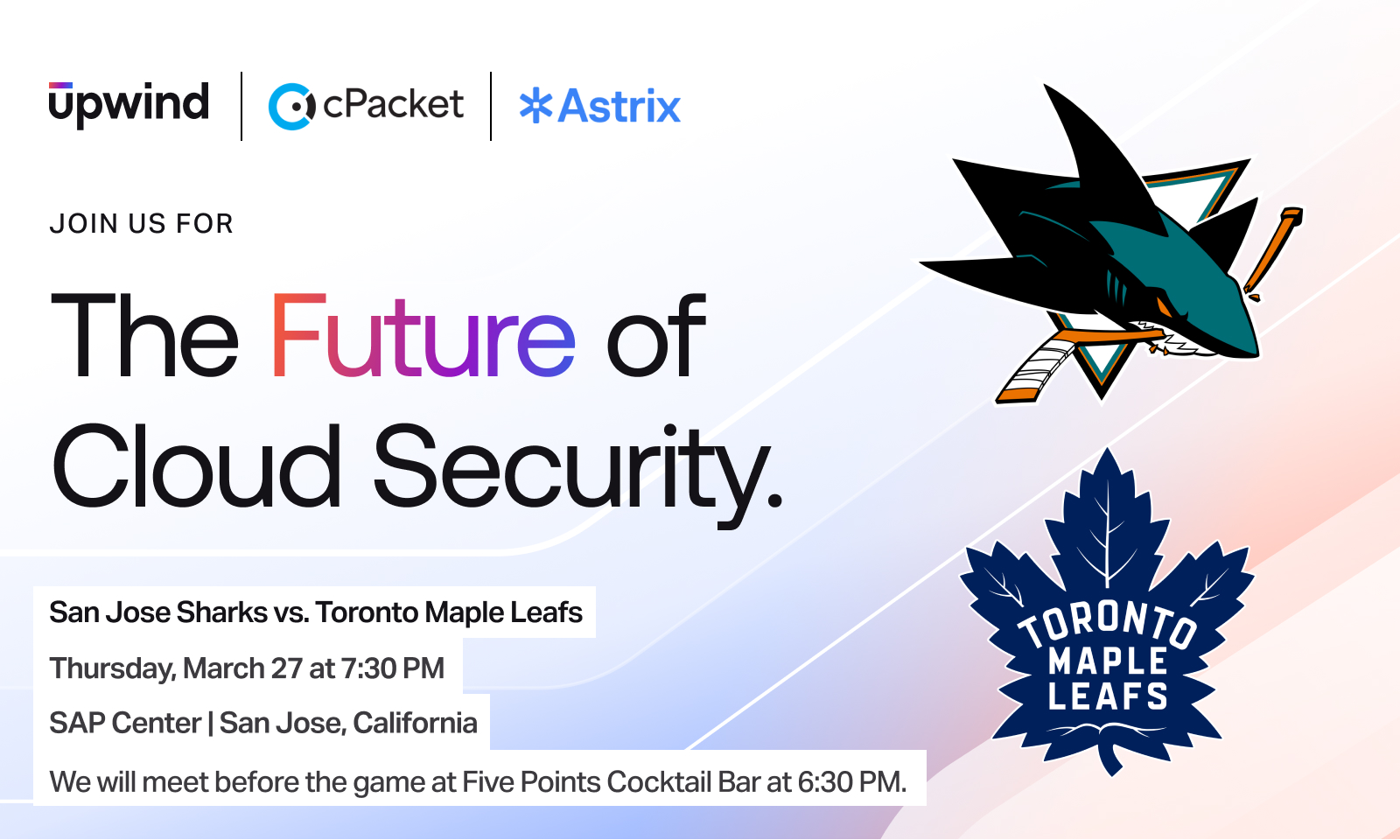 upwind | cPacket | Astrix

JOIN US FOR

The Future of Cloud Security.

San Jose Sharks vs. Toronto Maple Leafs

Thursday, March 27 at 7:30 PM

SAP Center | San Jose, California

We will meet before the game at Five Points Cocktail Bar at 6:30 PM.

TORONTO MAPLE LEAFS